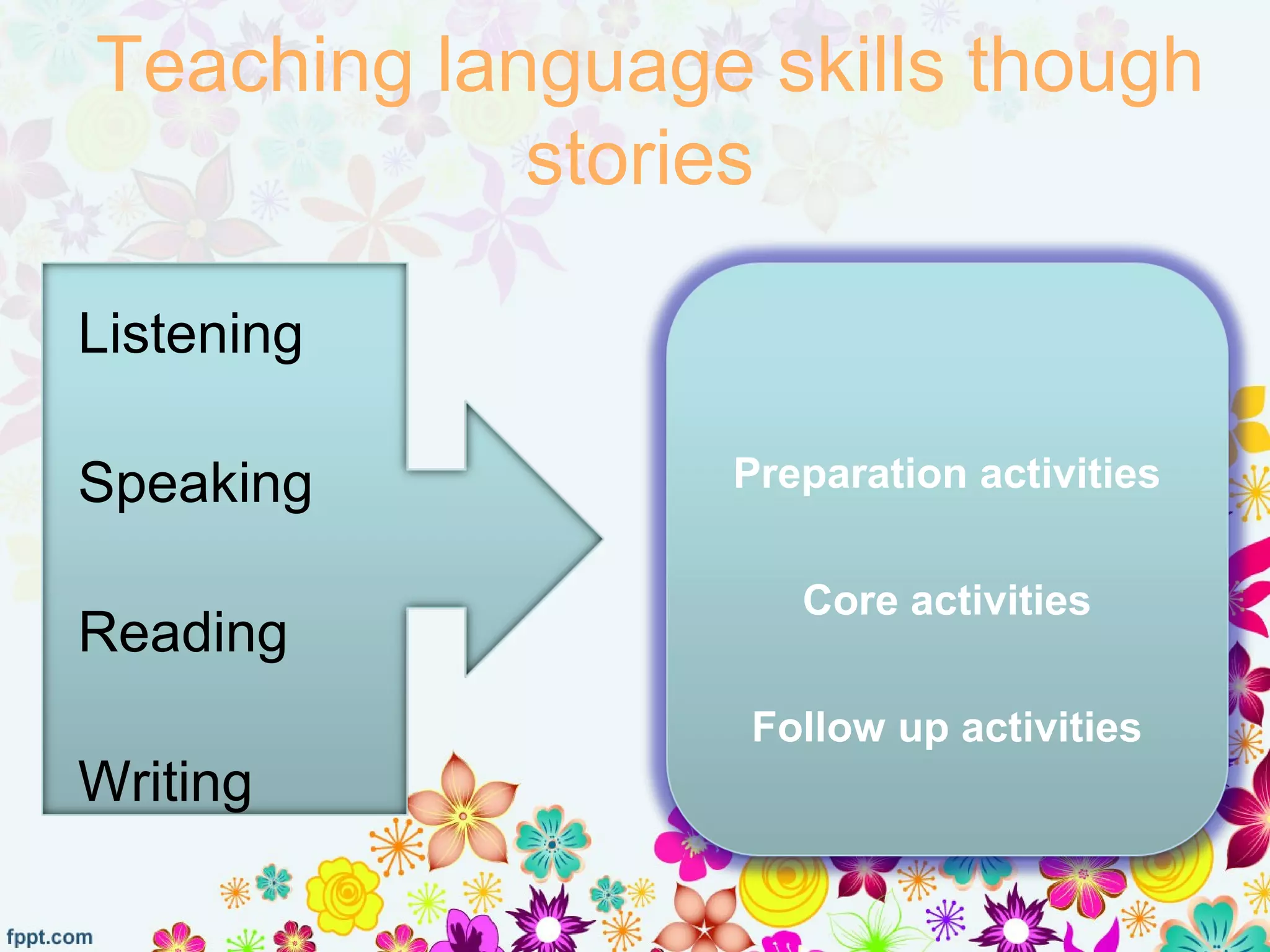 Teaching language skills though stories

Listening

Speaking

Reading

Writing

Preparation activities

Core activities

Follow up activities

fppt.com